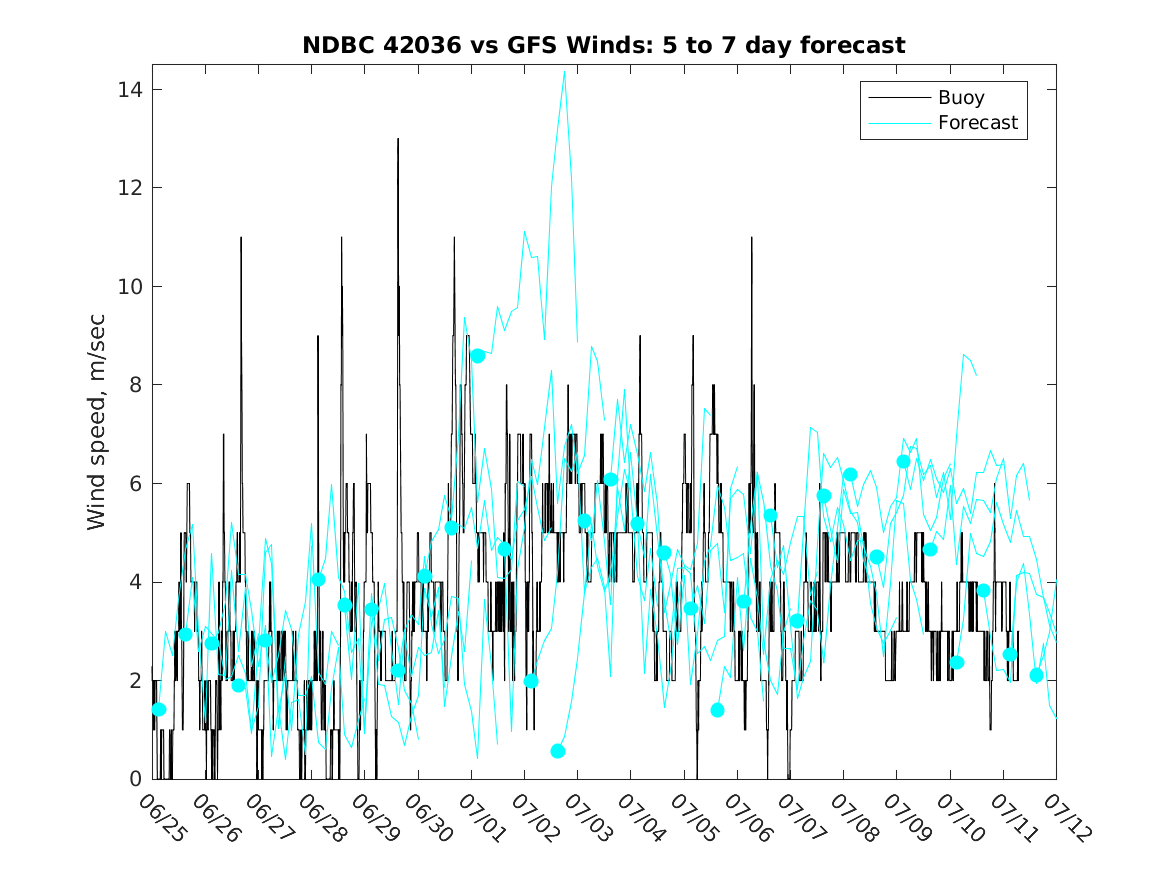 NDBC 42036 vs GFS Winds: 5 to 7 day forecast

Buoy
Forecast

Wind speed, m/sec

14
12
10
8
6
4
2
0

06/25 06/26 06/27 06/28 06/29 06/30 07/01 07/02 07/03 07/04 07/05 07/06 07/07 07/08 07/09 07/10 07/11 07/12